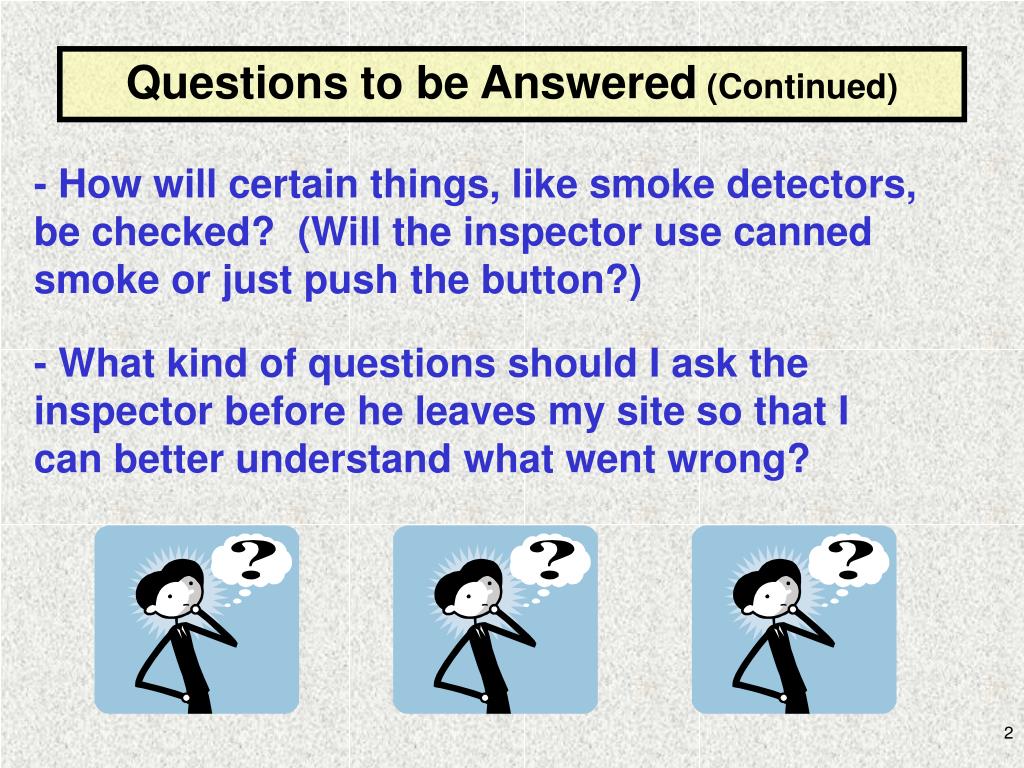 Questions to be Answered (Continued)

- How will certain things, like smoke detectors, be checked? (Will the inspector use canned smoke or just push the button?)

- What kind of questions should I ask the inspector before he leaves my site so that I can better understand what went wrong?

?

?

?

2